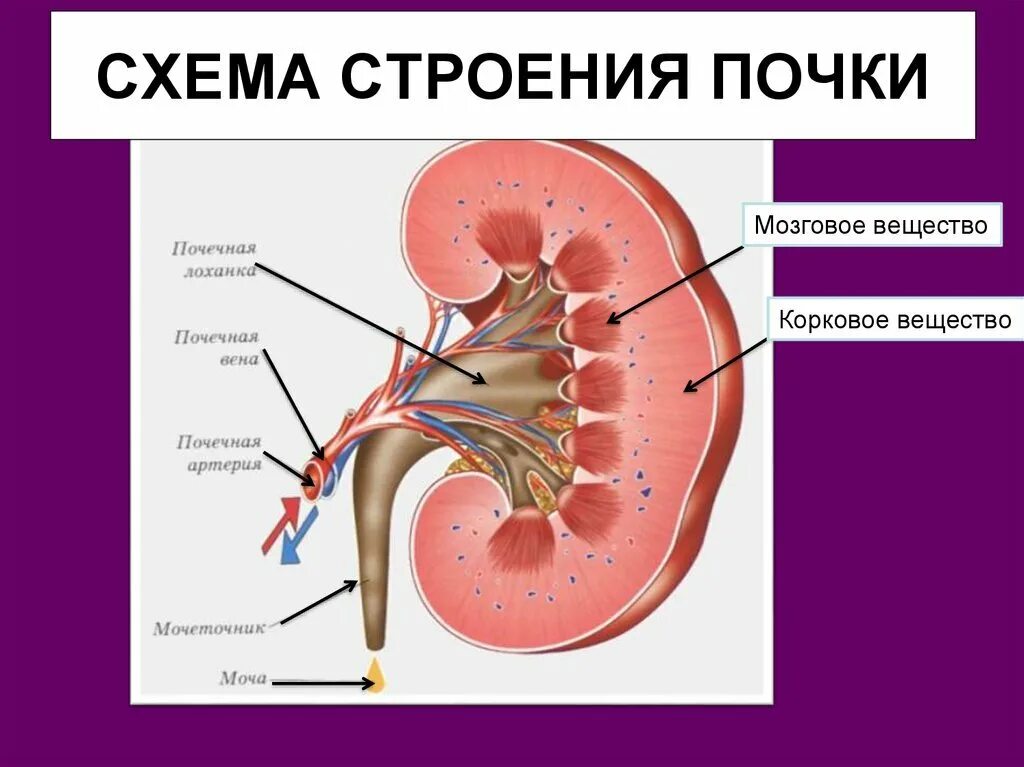 СХЕМА СТРОЕНИЯ ПОЧКИ

Почечная лоханка

Почечная вена

Почечная артерия

Мочеточник

Моча

Мозговое вещество

Корковое вещество